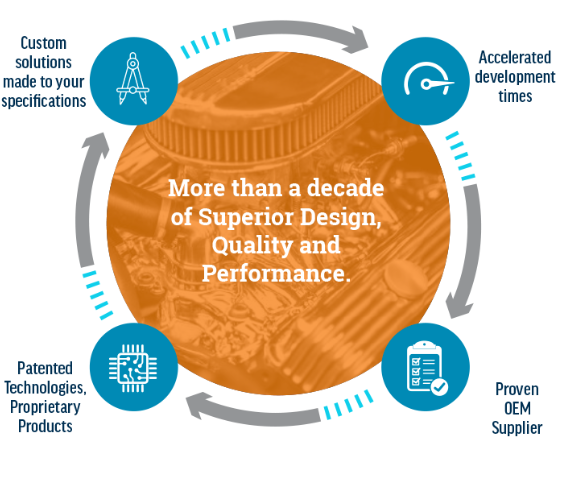 Custom solutions made to your specifications

Accelerated development times

More than a decade of Superior Design, Quality and Performance.

Patented Technologies, Proprietary Products

Proven OEM Supplier